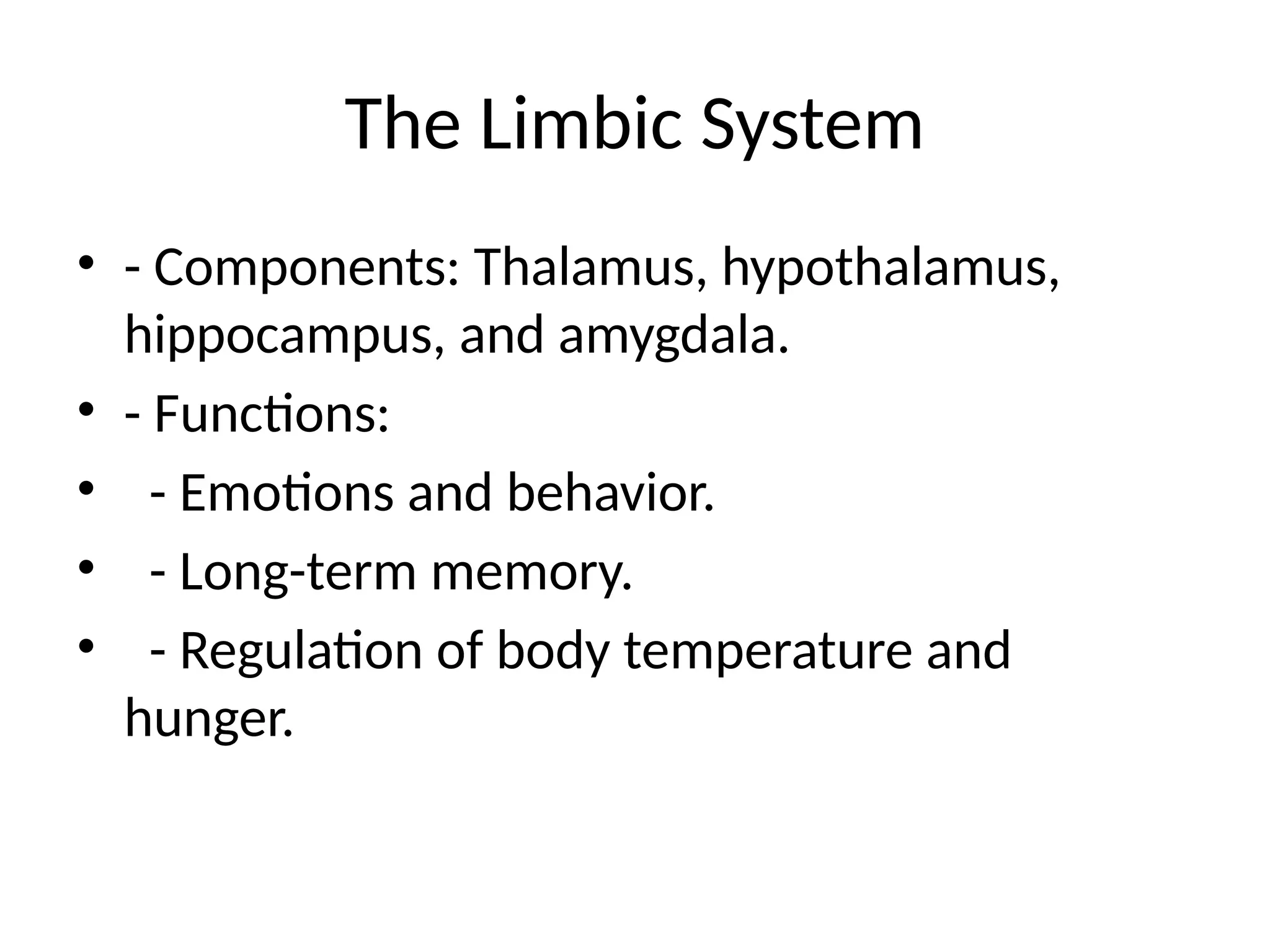 The Limbic System

• - Components: Thalamus, hypothalamus, hippocampus, and amygdala.
• - Functions:
•   - Emotions and behavior.
•   - Long-term memory.
•   - Regulation of body temperature and hunger.